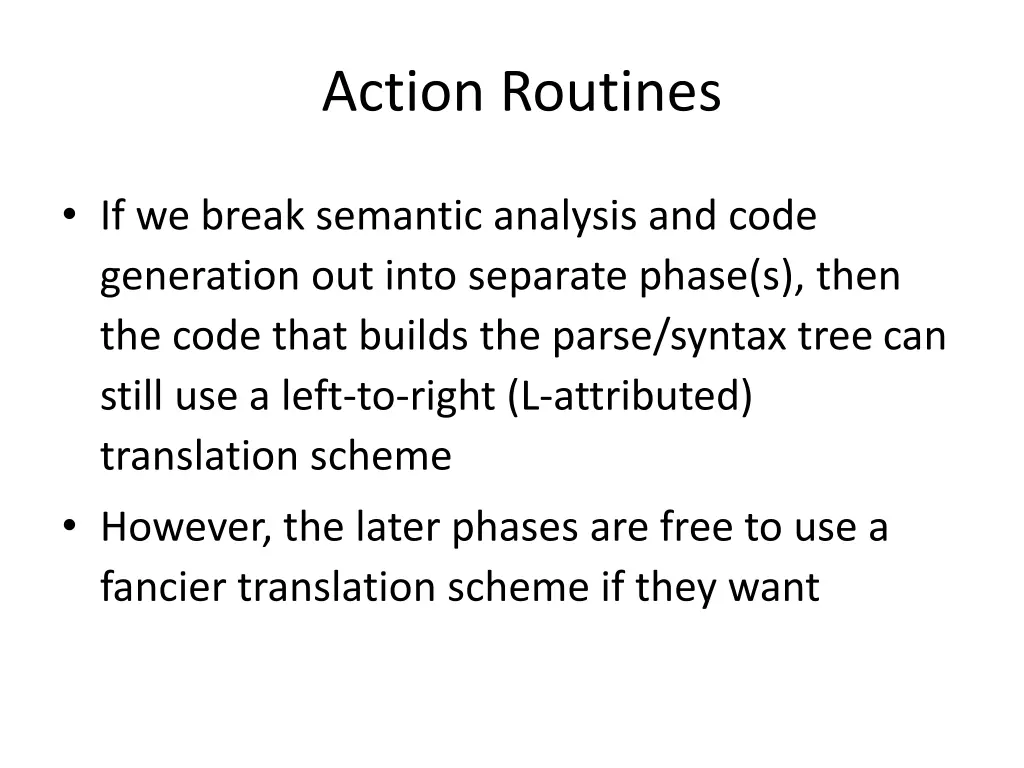 Action Routines

• If we break semantic analysis and code generation out into separate phase(s), then the code that builds the parse/syntax tree can still use a left-to-right (L-attributed) translation scheme

• However, the later phases are free to use a fancier translation scheme if they want